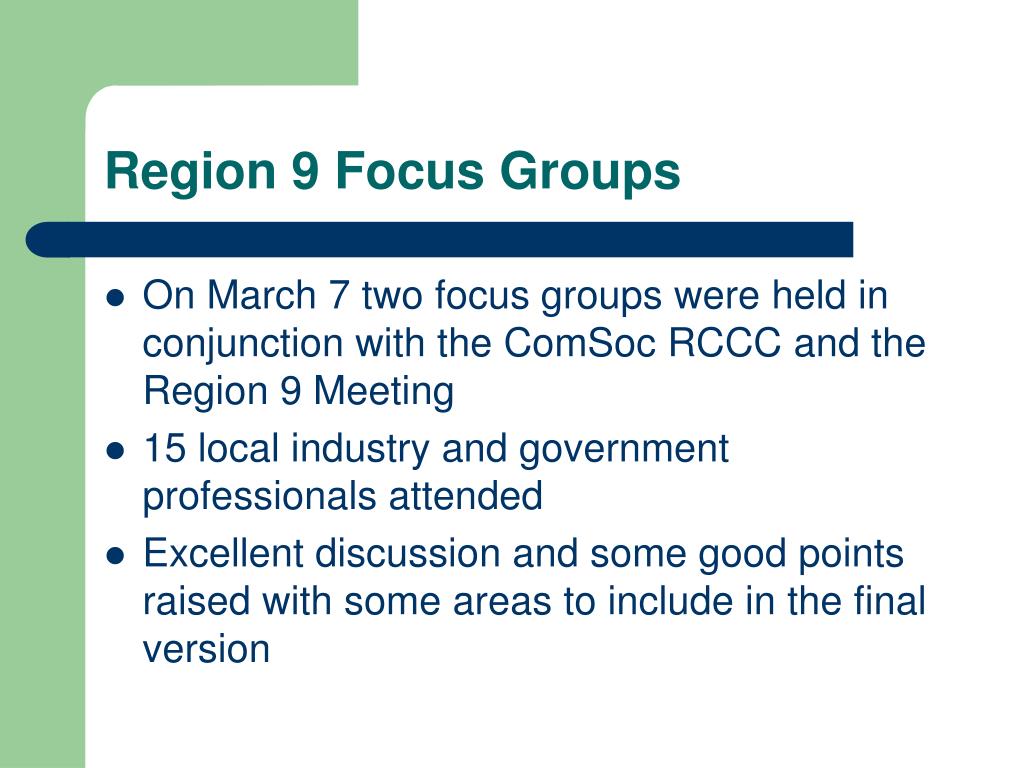 Region 9 Focus Groups

- On March 7 two focus groups were held in conjunction with the ComSoc RCCC and the Region 9 Meeting
- 15 local industry and government professionals attended
- Excellent discussion and some good points raised with some areas to include in the final version